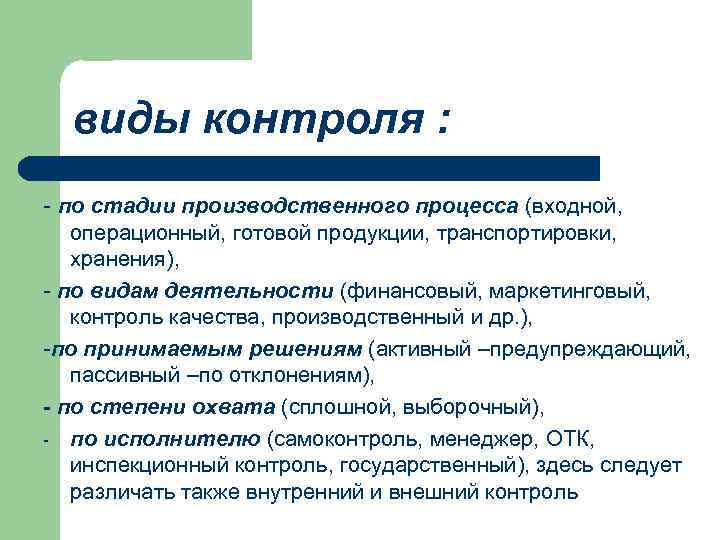 виды контроля :

- по стадии производственного процесса (входной, операционный, готовой продукции, транспортировки, хранения),

- по видам деятельности (финансовый, маркетинговый, контроль качества, производственный и др.),

-по принимаемым решениям (активный –предупреждающий, пассивный –по отклонениям),

- по степени охвата (сплошной, выборочный),

- по исполнителю (самоконтроль, менеджер, ОТК, инспекционный контроль, государственный), здесь следует различать также внутренний и внешний контроль